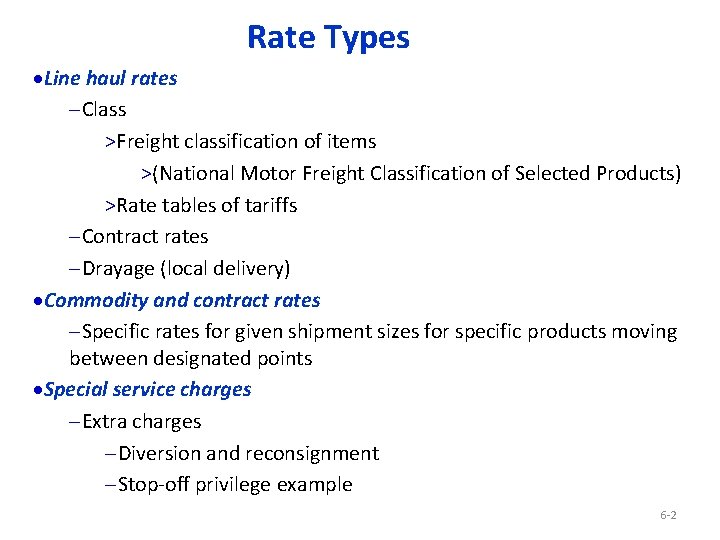 Rate Types

•Line haul rates

–Class

>Freight classification of items

>(National Motor Freight Classification of Selected Products)

>Rate tables of tariffs

–Contract rates

–Drayage (local delivery)

•Commodity and contract rates

–Specific rates for given shipment sizes for specific products moving between designated points

•Special service charges

–Extra charges

–Diversion and reconsignment

–Stop-off privilege example

6-2